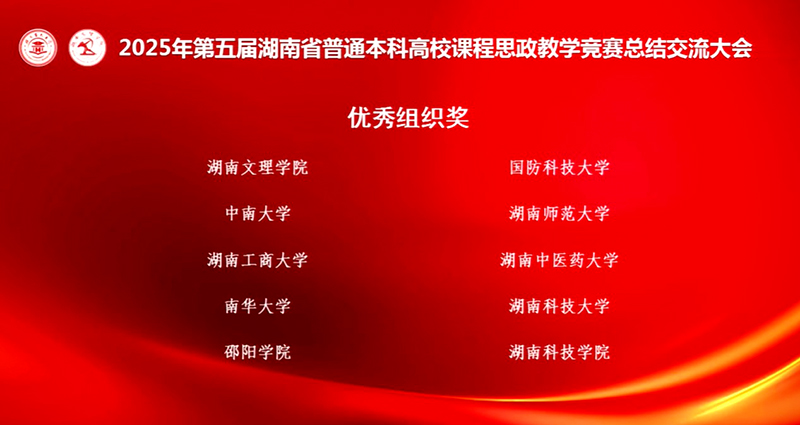 2025年第五届湖南省普通本科高校课程思政教学竞赛总结交流大会

优秀组织奖

湖南文理学院

中南大学

湖南工商大学

南华大学

邵阳学院

国防科技大学

湖南师范大学

湖南中医药大学

湖南科技大学

湖南科技学院